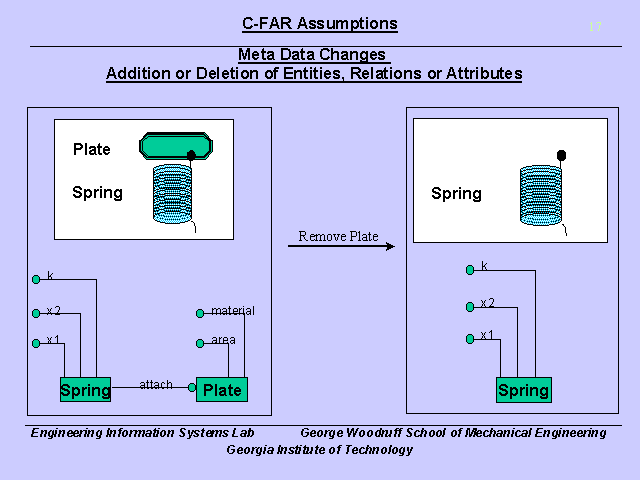 C-FAR Assumptions

17

Meta Data Changes
Addition or Deletion of Entities, Relations or Attributes

Plate

Spring

k

x2

x1

material

area

Spring

attach

Plate

Remove Plate

Spring

k

x2

x1

Spring

Engineering Information Systems Lab George Woodruff School of Mechanical Engineering
Georgia Institute of Technology